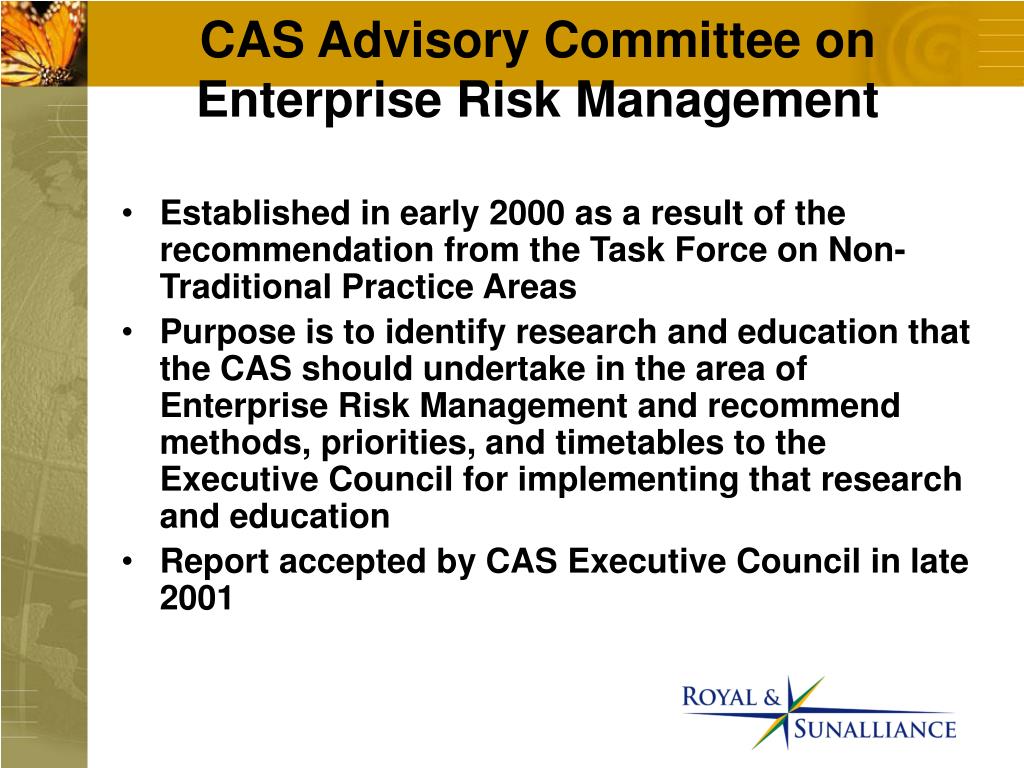 CAS Advisory Committee on Enterprise Risk Management

• Established in early 2000 as a result of the recommendation from the Task Force on Non-Traditional Practice Areas
• Purpose is to identify research and education that the CAS should undertake in the area of Enterprise Risk Management and recommend methods, priorities, and timetables to the Executive Council for implementing that research and education
• Report accepted by CAS Executive Council in late 2001

ROYAL & SUNALLIANCE